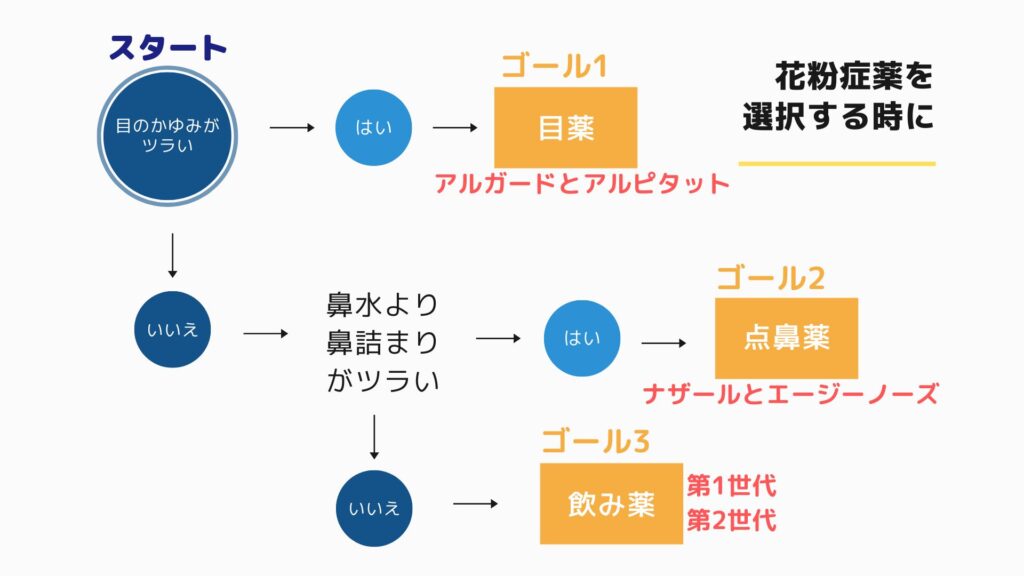 スタート

目のかゆみがツラい

はい

ゴール1

目薬

アルガードとアルピタット

花粉症薬を選択する時に

いいえ

鼻水より鼻詰まりがツラい

はい

ゴール2

点鼻薬

ナザールとエージーノーズ

いいえ

ゴール3

飲み薬

第1世代
第2世代